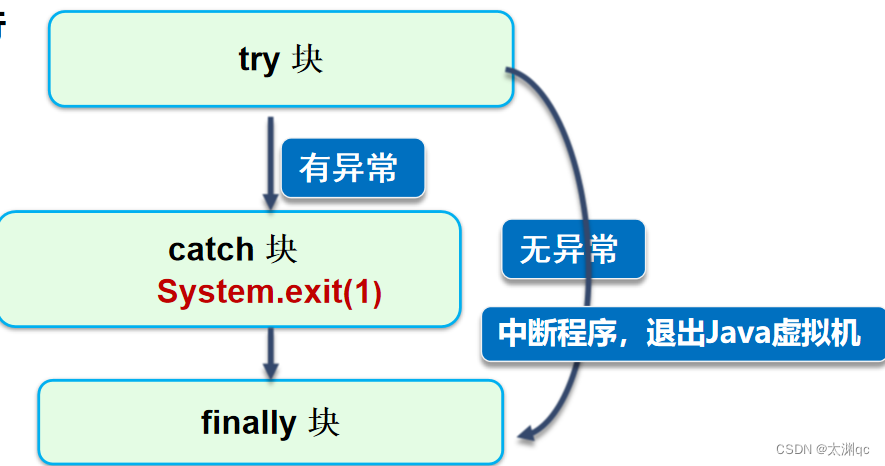 try 块

有异常

catch 块
System.exit(1)

无异常

中断程序，退出Java虚拟机

finally 块

CSDN @太渊qc